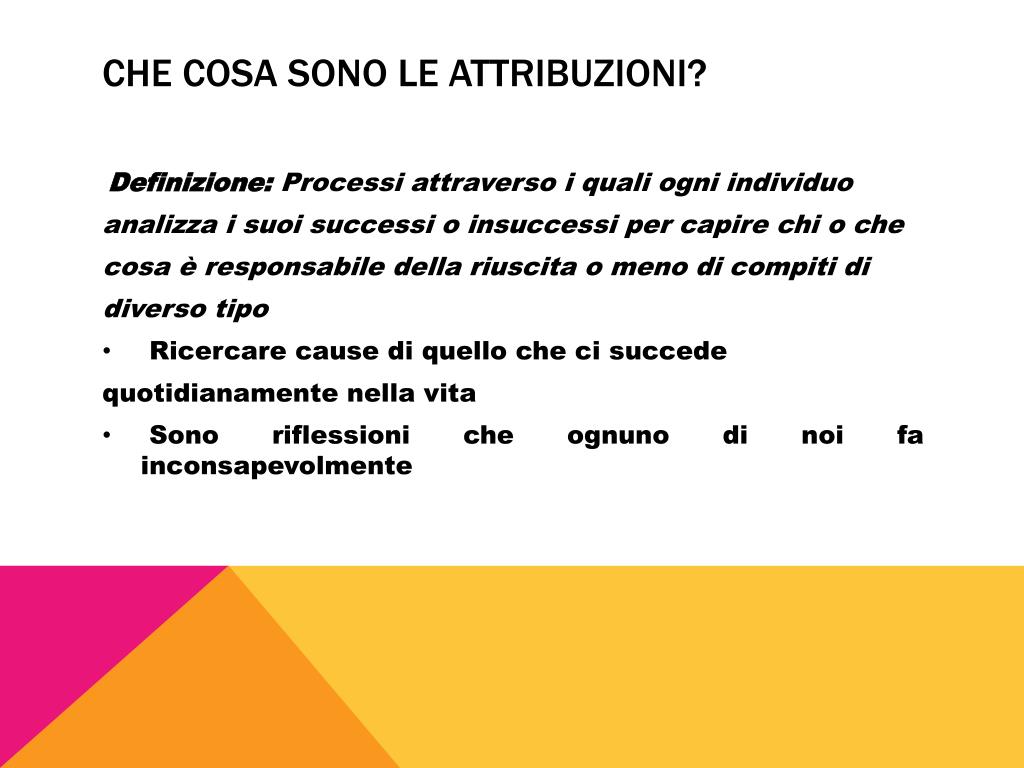 CHE COSA SONO LE ATTRIBUZIONI?

Definizione: Processi attraverso i quali ogni individuo analizza i suoi successi o insuccessi per capire chi o che cosa è responsabile della riuscita o meno di compiti di diverso tipo

• Ricercare cause di quello che ci succede quotidianamente nella vita

• Sono riflessioni che ognuno di noi fa inconsapevolmente